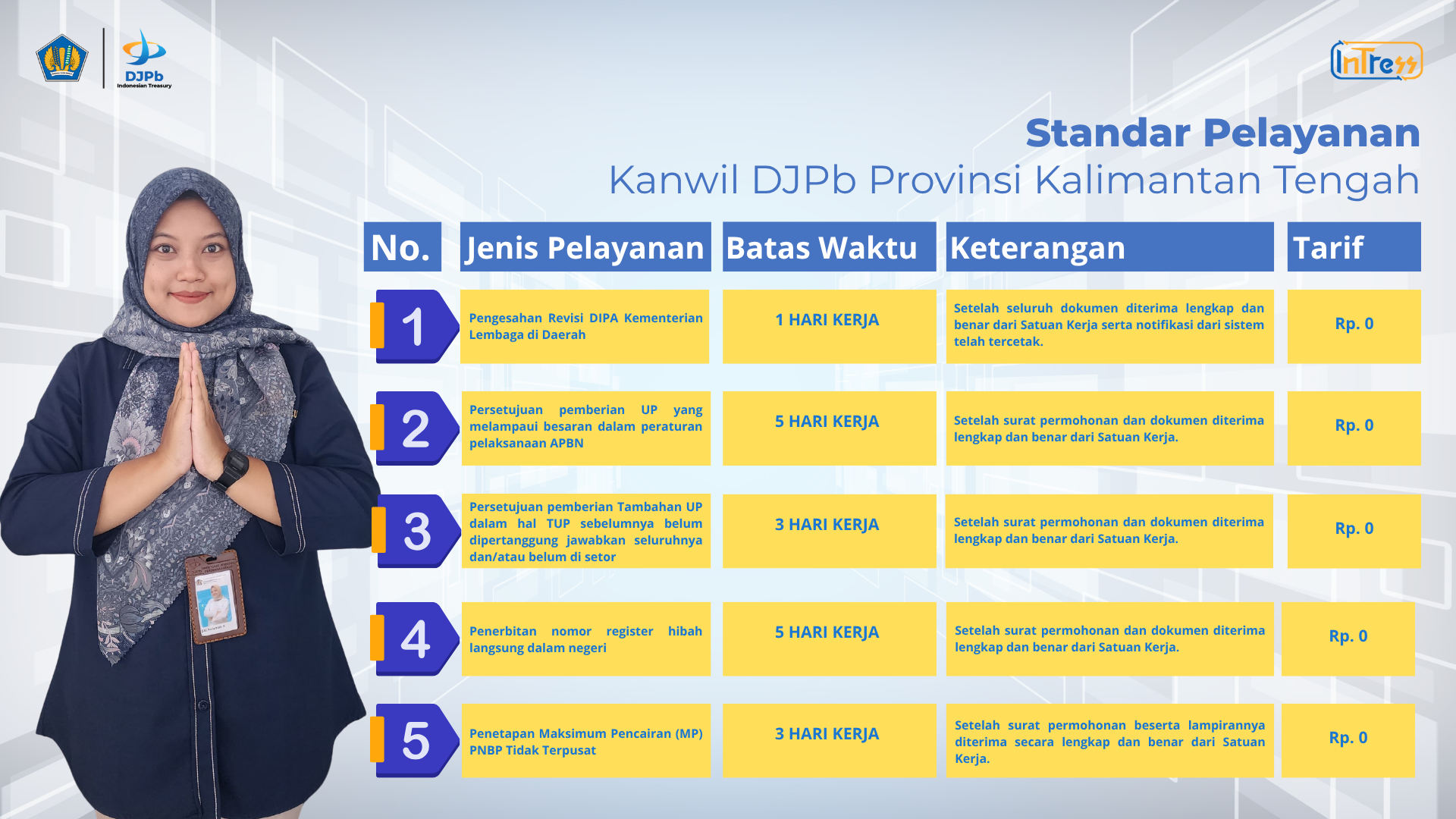 DJPb
Indonesian Treasury

InTress

Standar Pelayanan
Kanwil DJPb Provinsi Kalimantan Tengah

| No. | Jenis Pelayanan | Batas Waktu | Keterangan | Tarif |
|---|---|---|---|---|
| 1 | Pengesahan Revisi DIPA Kementerian Lembaga di Daerah | 1 HARI KERJA | Setelah seluruh dokumen diterima lengkap dan benar dari Satuan Kerja serta notifikasi dari sistem telah tercetak. | Rp. 0 |
| 2 | Persetujuan pemberian UP yang melampaui besaran dalam peraturan pelaksanaan APBN | 5 HARI KERJA | Setelah surat permohonan dan dokumen diterima lengkap dan benar dari Satuan Kerja. | Rp. 0 |
| 3 | Persetujuan pemberian Tambahan UP dalam hal TUP sebelumnya belum dipertanggung jawabkan seluruhnya dan/atau belum di setor | 3 HARI KERJA | Setelah surat permohonan dan dokumen diterima lengkap dan benar dari Satuan Kerja. | Rp. 0 |
| 4 | Penerbitan nomor register hibah langsung dalam negeri | 5 HARI KERJA | Setelah surat permohonan dan dokumen diterima lengkap dan benar dari Satuan Kerja. | Rp. 0 |
| 5 | Penetapan Maksimum Pencairan (MP) PNBP Tidak Terpusat | 3 HARI KERJA | Setelah surat permohonan beserta lampirannya diterima secara lengkap dan benar dari Satuan Kerja. | Rp. 0 |